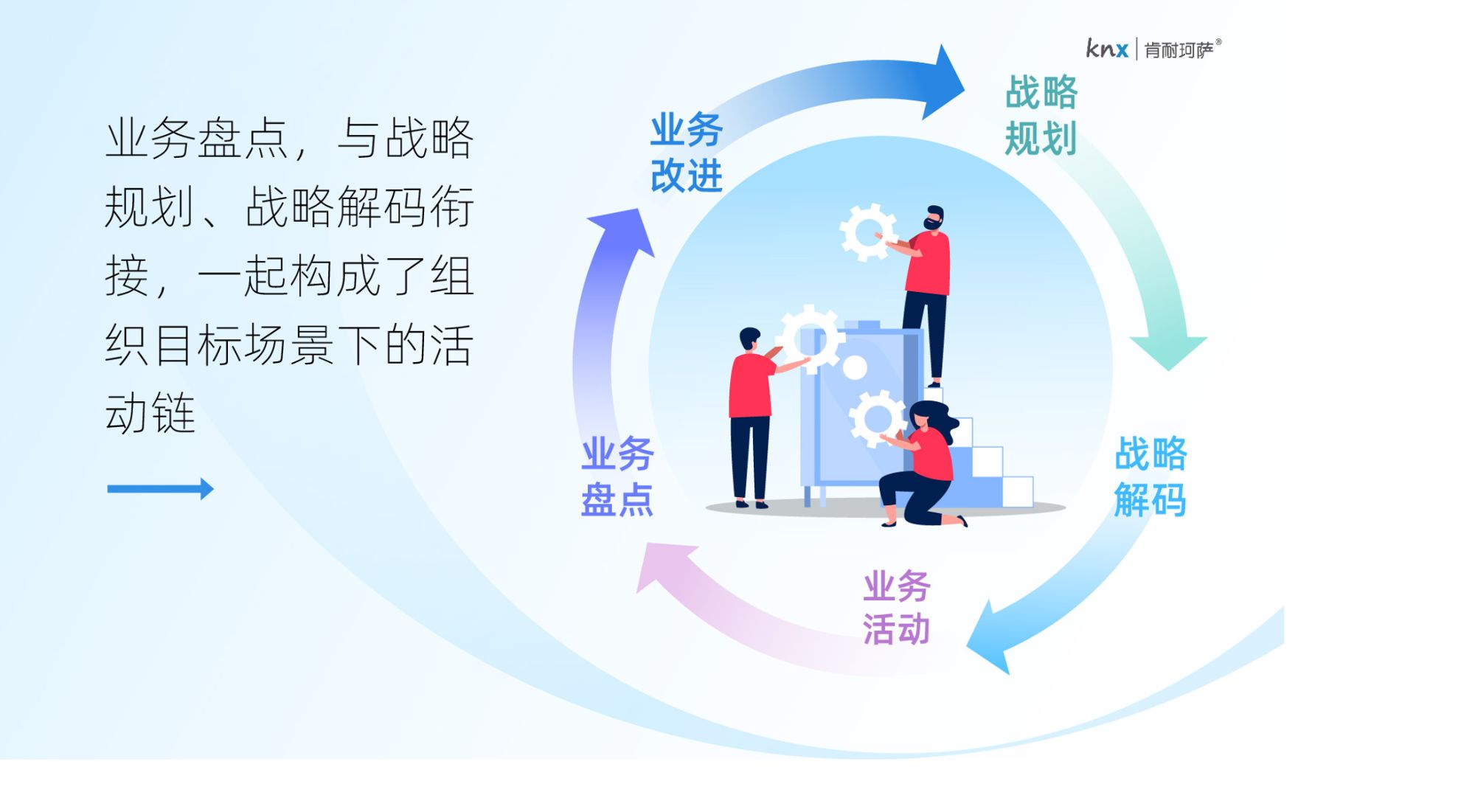 knx | 肯耐珂萨®

业务盘点，与战略规划、战略解码衔接，一起构成了组织目标场景下的活动链

业务改进

战略规划

战略解码

业务活动

业务盘点